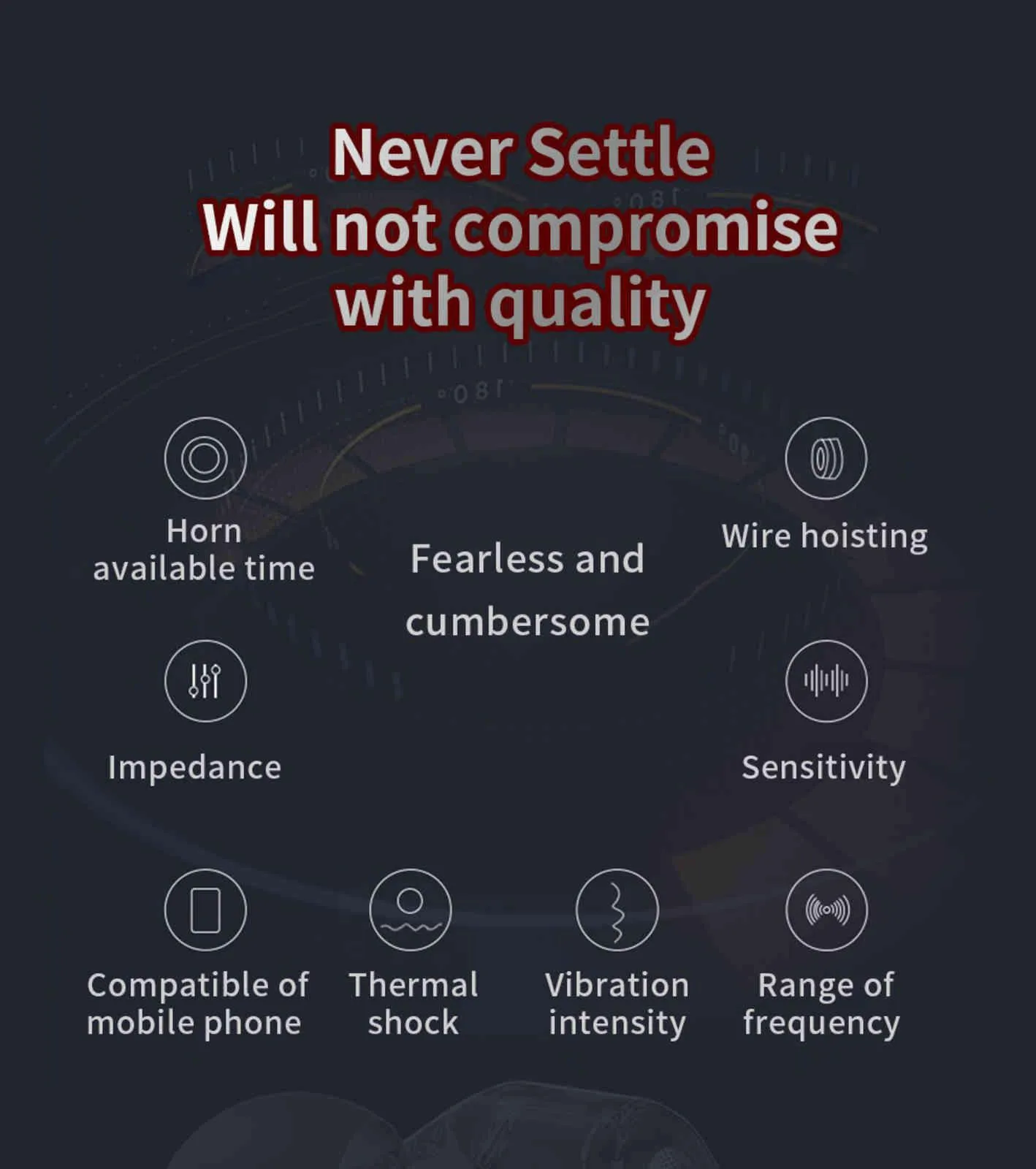 Never Settle
Will not compromise with quality

Horn available time

Fearless and cumbersome

Wire hoisting

Impedance

Sensitivity

Compatible of mobile phone

Thermal shock

Vibration intensity

Range of frequency